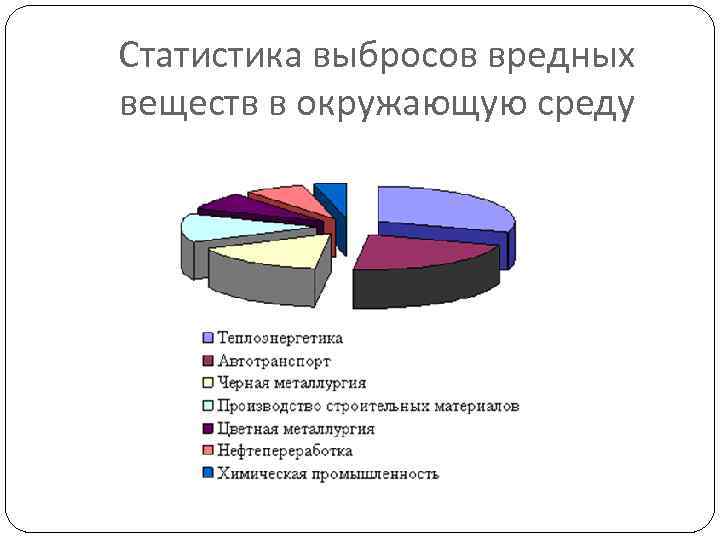 Статистика выбросов вредных веществ в окружающую среду

Теплоэнергетика
Автотранспорт
Черная металлургия
Производство строительных материалов
Цветная металлургия
Нефтепереработка
Химическая промышленность